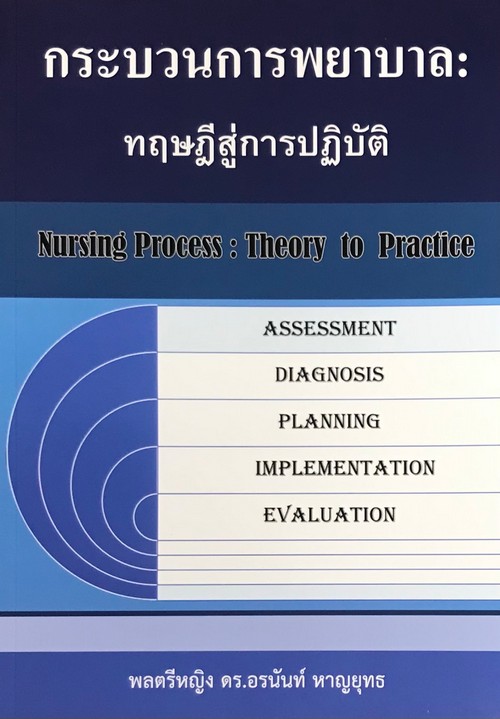 กระบวนการพยาบาล:

ทฤษฎีสู่การปฏิบัติ

Nursing Process : Theory to Practice

ASSESSMENT

DIAGNOSIS

PLANNING

IMPLEMENTATION

EVALUATION

พลตรีหญิง ดร.อรนันท์ หาญยุทธ